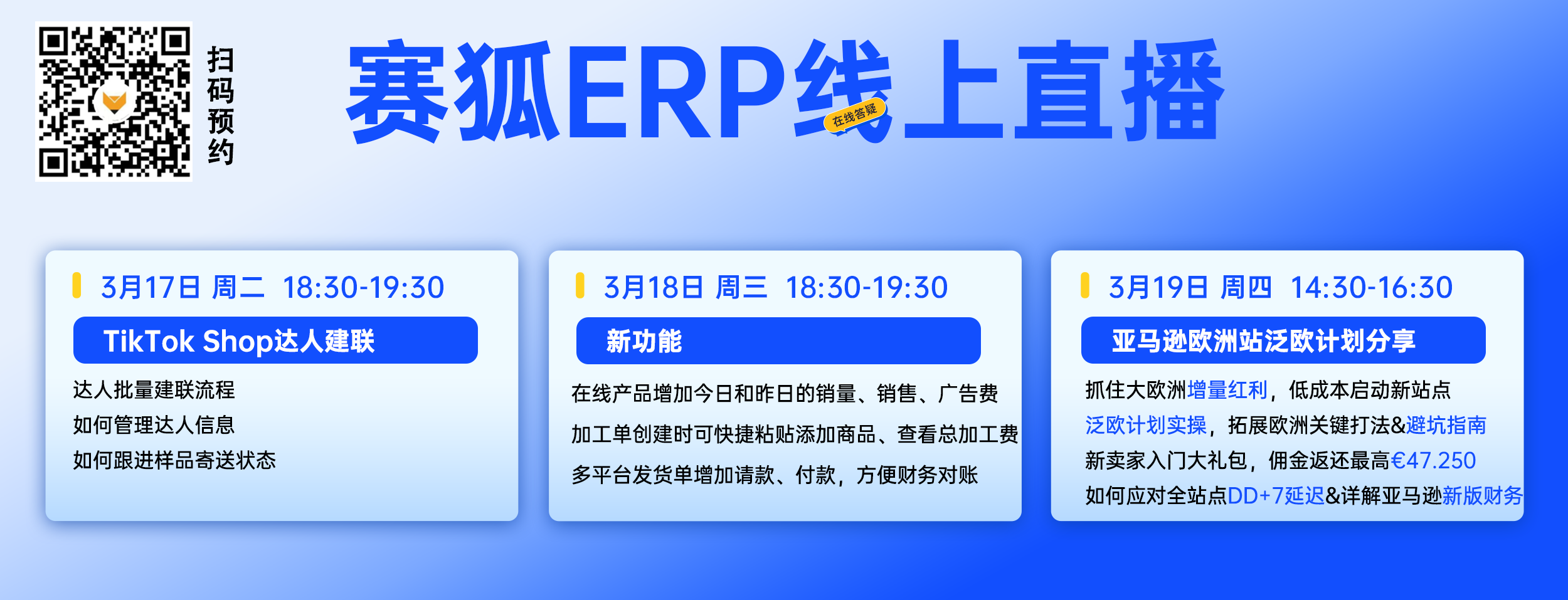 扫码预约

赛狐ERP线上直播

在线答疑

3月17日 周二 18:30-19:30

TikTok Shop达人建联

达人批量建联流程
如何管理达人信息
如何跟进样品寄送状态

3月18日 周三 18:30-19:30

新功能

在线产品增加今日和昨日的销量、销售、广告费
加工单创建时可快捷粘贴添加商品、查看总加工费
多平台发货单增加请款、付款，方便财务对账

3月19日 周四 14:30-16:30

亚马逊欧洲站泛欧计划分享

抓住大欧洲增量红利，低成本启动新站点
泛欧计划实操，拓展欧洲关键打法&避坑指南
新卖家入门大礼包，佣金返还最高€47.250
如何应对全站点DD+7延迟&详解亚马逊新版财务